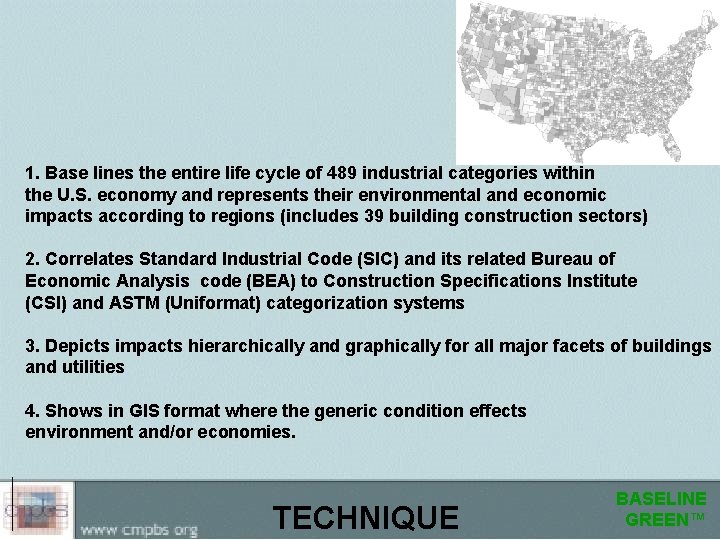 1. Base lines the entire life cycle of 489 industrial categories within the U.S. economy and represents their environmental and economic impacts according to regions (includes 39 building construction sectors)

2. Correlates Standard Industrial Code (SIC) and its related Bureau of Economic Analysis code (BEA) to Construction Specifications Institute (CSI) and ASTM (Uniformat) categorization systems

3. Depicts impacts hierarchically and graphically for all major facets of buildings and utilities

4. Shows in GIS format where the generic condition effects environment and/or economies.

cmpbs

www cmpbs org

TECHNIQUE

BASELINE GREEN™